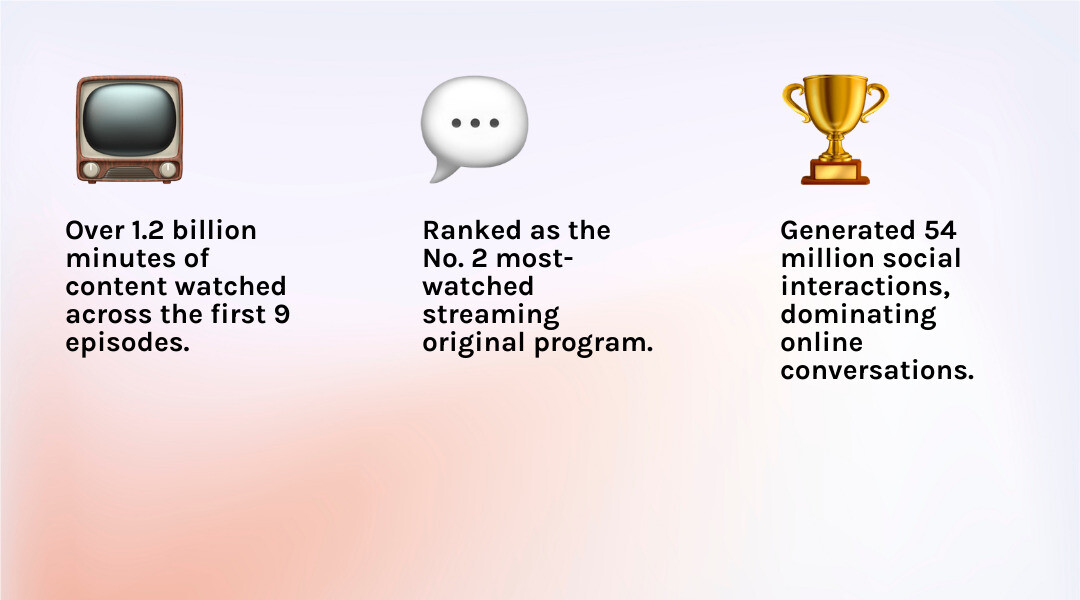 Over 1.2 billion minutes of content watched across the first 9 episodes.

Ranked as the No. 2 most-watched streaming original program.

Generated 54 million social interactions, dominating online conversations.